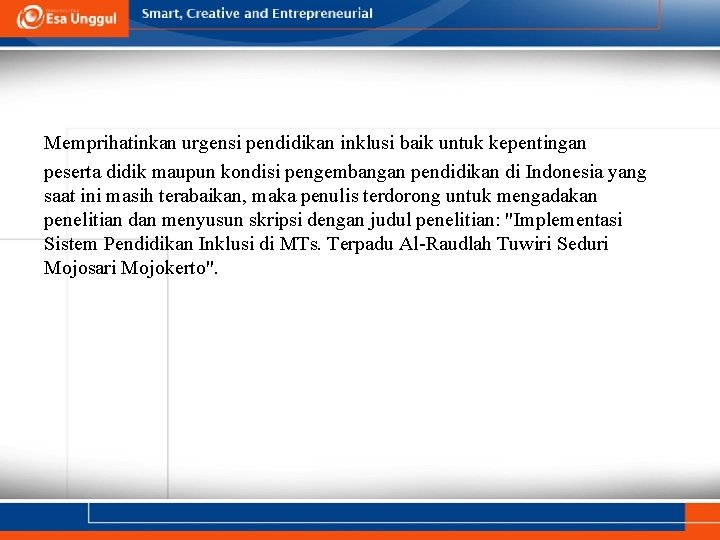 Esa Unggul

Smart, Creative and Entrepreneurial

Memprihatinkan urgensi pendidikan inklusi baik untuk kepentingan peserta didik maupun kondisi pengembangan pendidikan di Indonesia yang saat ini masih terabaikan, maka penulis terdorong untuk mengadakan penelitian dan menyusun skripsi dengan judul penelitian: "Implementasi Sistem Pendidikan Inklusi di MTs. Terpadu Al-Raudlah Tuwiri Seduri Mojosari Mojokerto".